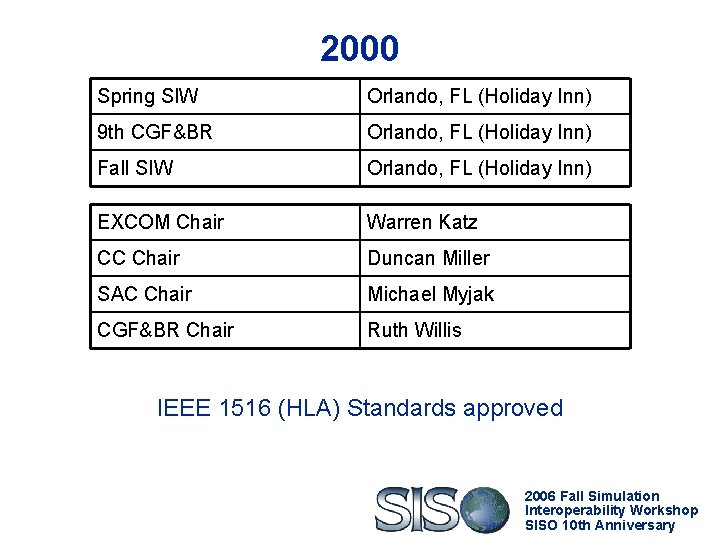 2000

| Spring SIW | Orlando, FL (Holiday Inn) |
|---|---|
| 9th CGF&BR | Orlando, FL (Holiday Inn) |
| Fall SIW | Orlando, FL (Holiday Inn) |

| EXCOM Chair | Warren Katz |
|---|---|
| CC Chair | Duncan Miller |
| SAC Chair | Michael Myjak |
| CGF&BR Chair | Ruth Willis |

IEEE 1516 (HLA) Standards approved

SISO

2006 Fall Simulation Interoperability Workshop SISO 10th Anniversary